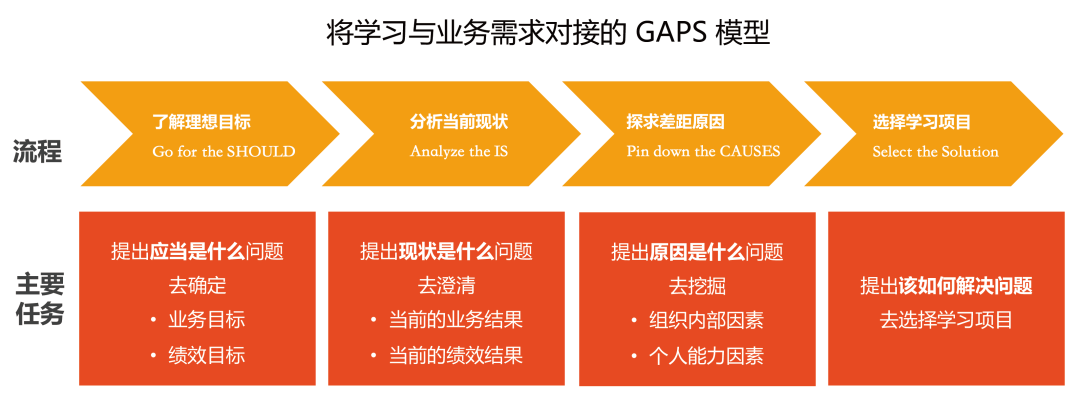 将学习与业务需求对接的 GAPS 模型

流程

了解理想目标
Go for the SHOULD

分析当前现状
Analyze the IS

探求差距原因
Pin down the CAUSES

选择学习项目
Select the Solution

主要任务

提出应当是什么问题
去确定
• 业务目标
• 绩效目标

提出现状是什么问题
去澄清
• 当前的业务结果
• 当前的绩效结果

提出原因是什么问题
去挖掘
• 组织内部因素
• 个人能力因素

提出该如何解决问题
去选择学习项目